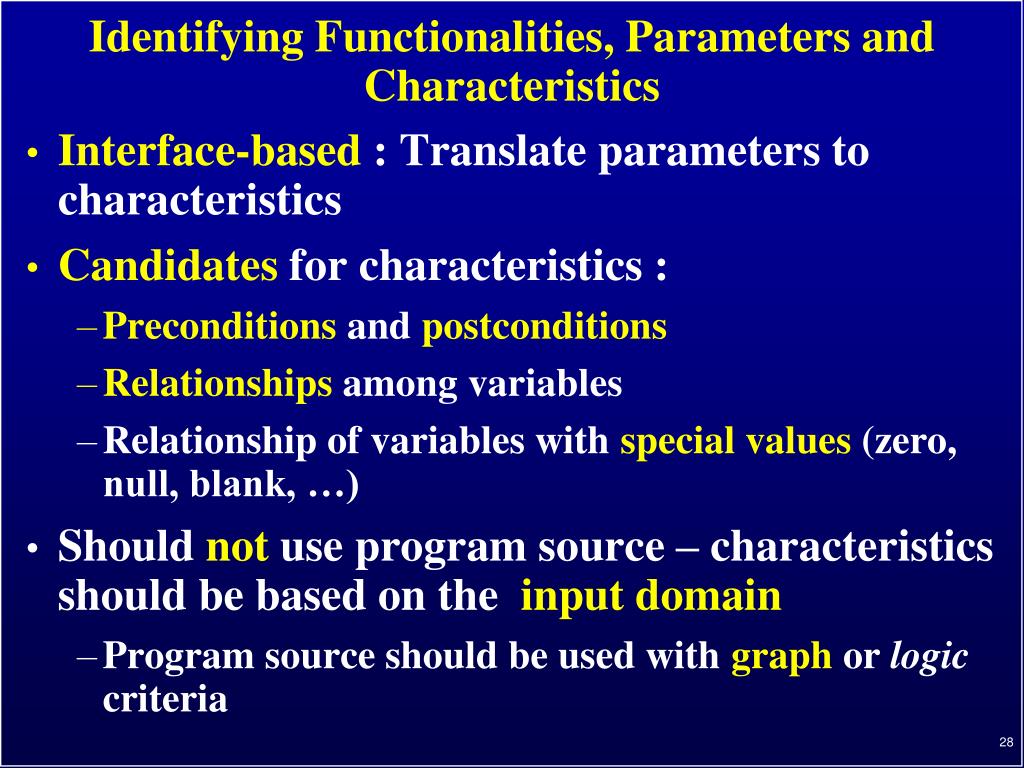 Identifying Functionalities, Parameters and Characteristics

• Interface-based : Translate parameters to characteristics

• Candidates for characteristics :

– Preconditions and postconditions

– Relationships among variables

– Relationship of variables with special values (zero, null, blank, …)

• Should not use program source – characteristics should be based on the input domain

– Program source should be used with graph or logic criteria

28